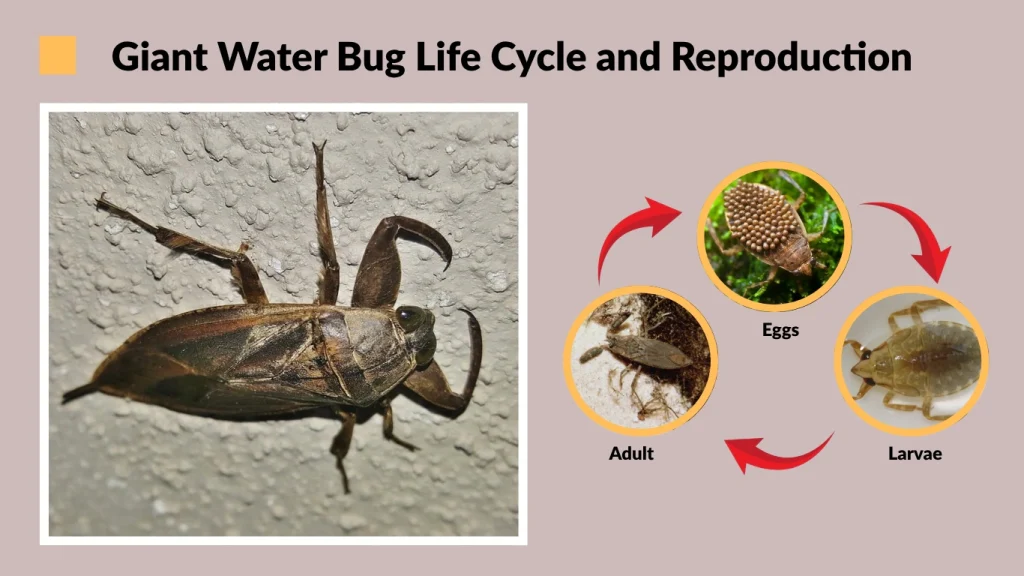 Giant Water Bug Life Cycle and Reproduction

Eggs

Larvae

Adult